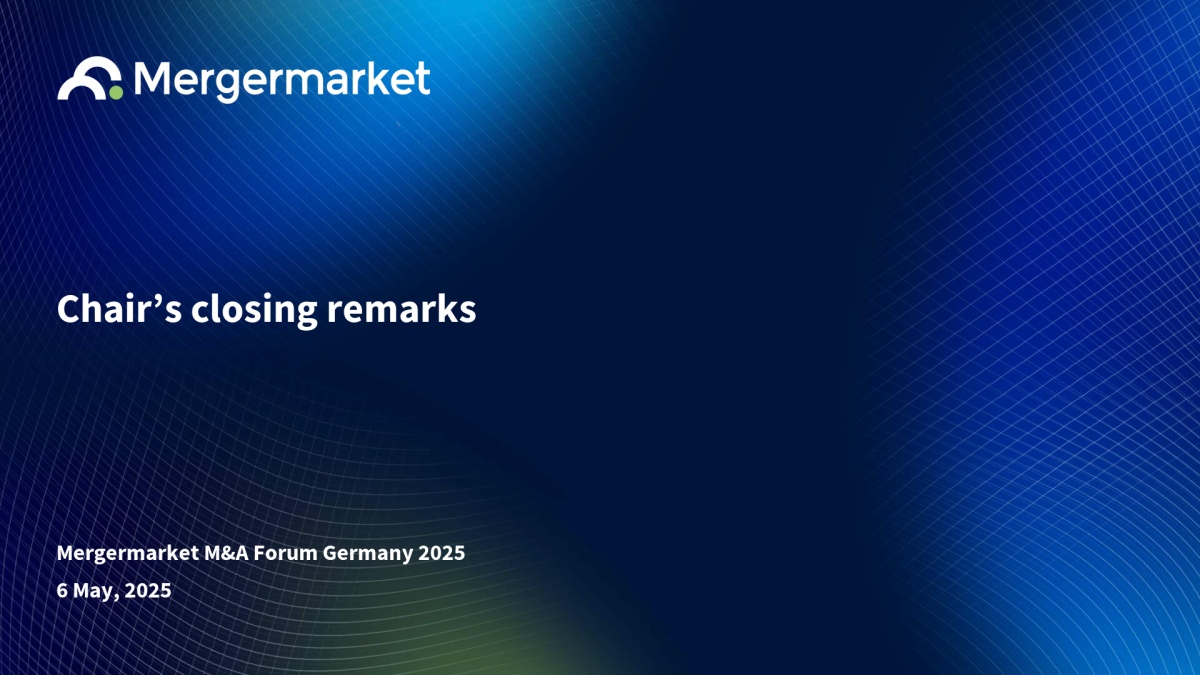 Mergermarket

Chair’s closing remarks

Mergermarket M&A Forum Germany 2025

6 May, 2025